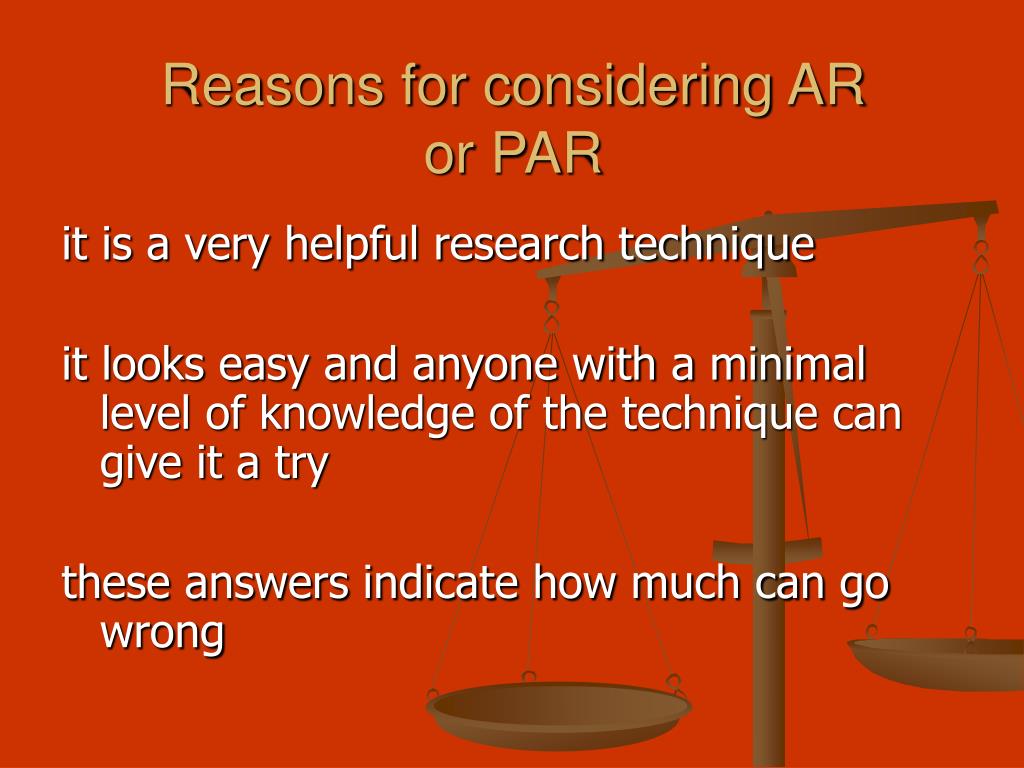 Reasons for considering AR or PAR

it is a very helpful research technique

it looks easy and anyone with a minimal level of knowledge of the technique can give it a try

these answers indicate how much can go wrong